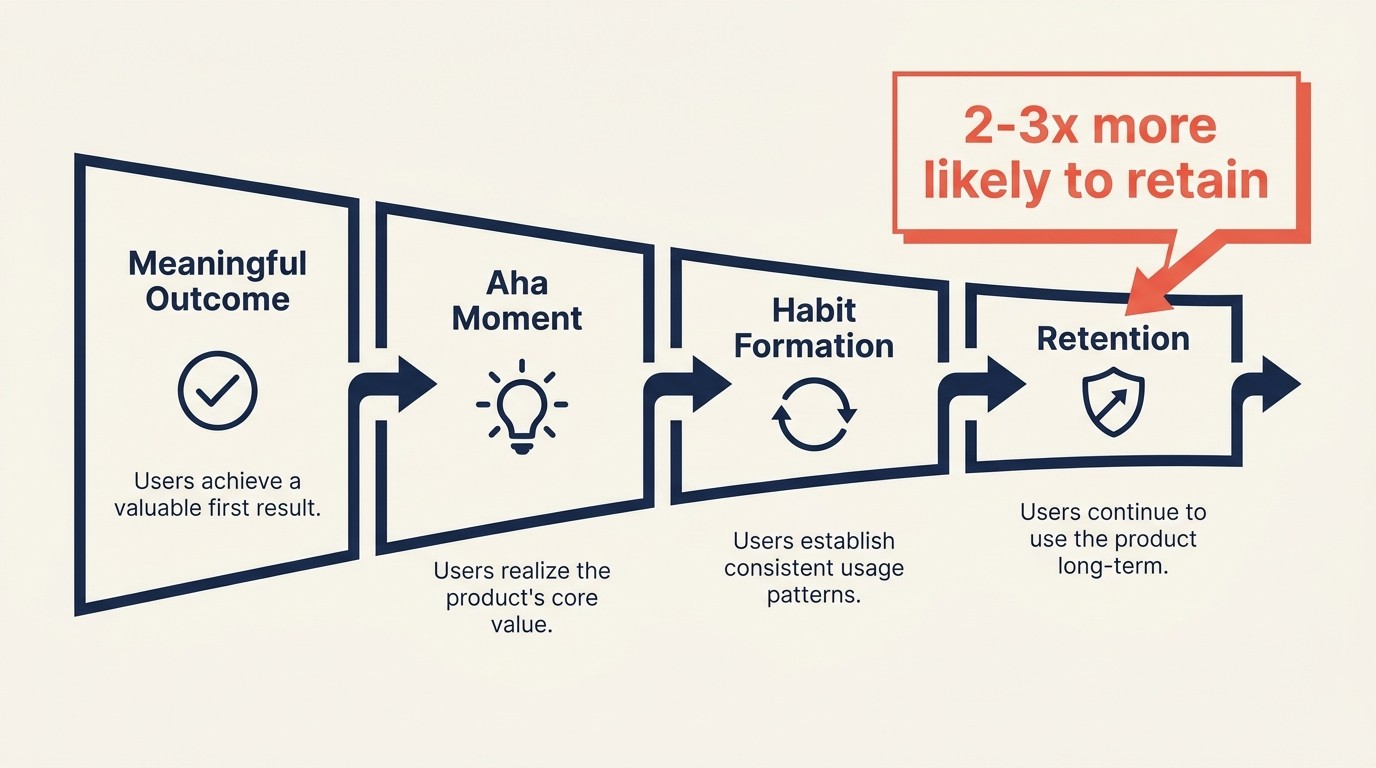 2-3x more likely to retain

Meaningful Outcome

Users achieve a valuable first result.

Aha Moment

Users realize the product's core value.

Habit Formation

Users establish consistent usage patterns.

Retention

Users continue to use the product long-term.